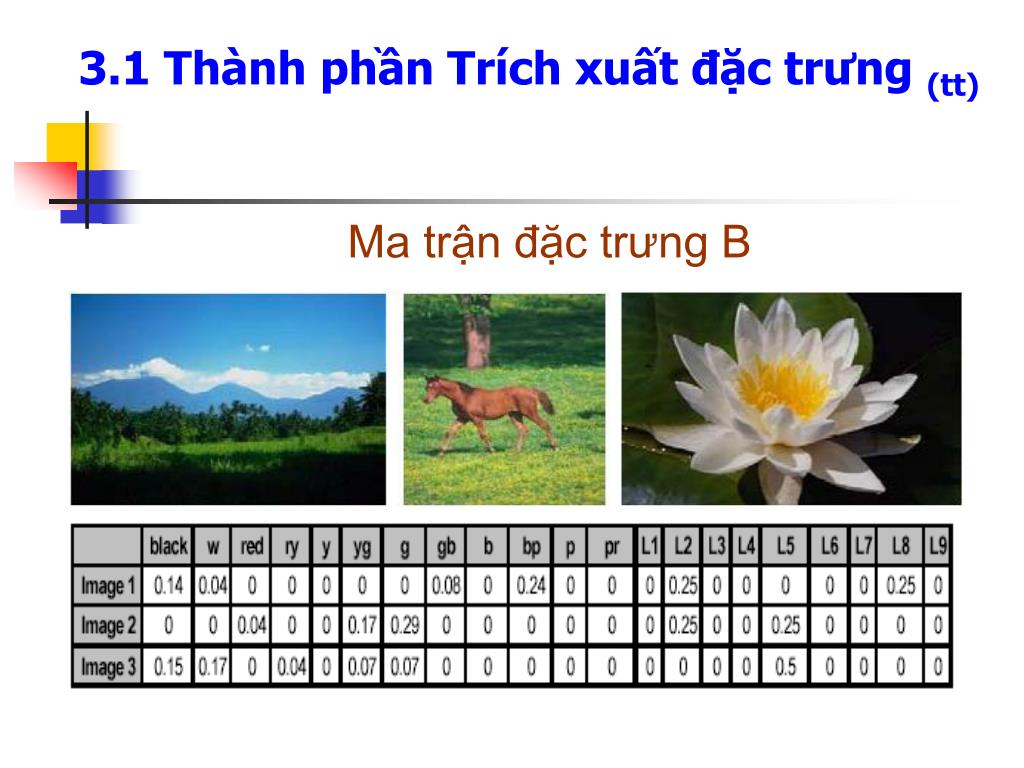 3.1 Thành phần Trích xuất đặc trưng (tt)

Ma trận đặc trưng B

| | black | w | red | ry | y | yg | g | gb | b | bp | p | pr | L1 | L2 | L3 | L4 | L5 | L6 | L7 | L8 | L9 |
|---|---|---|---|---|---|---|---|---|---|---|---|---|---|---|---|---|---|---|---|---|---|
| Image 1 | 0.14 | 0.04 | 0 | 0 | 0 | 0 | 0 | 0.08 | 0 | 0.24 | 0 | 0 | 0 | 0.25 | 0 | 0 | 0 | 0 | 0 | 0.25 | 0 |
| Image 2 | 0 | 0 | 0.04 | 0 | 0 | 0.17 | 0.29 | 0 | 0 | 0 | 0 | 0 | 0 | 0.25 | 0 | 0 | 0.25 | 0 | 0 | 0 | 0 |
| Image 3 | 0.15 | 0.17 | 0 | 0.04 | 0 | 0.07 | 0.07 | 0 | 0 | 0 | 0 | 0 | 0 | 0 | 0 | 0 | 0.5 | 0 | 0 | 0 | 0 |